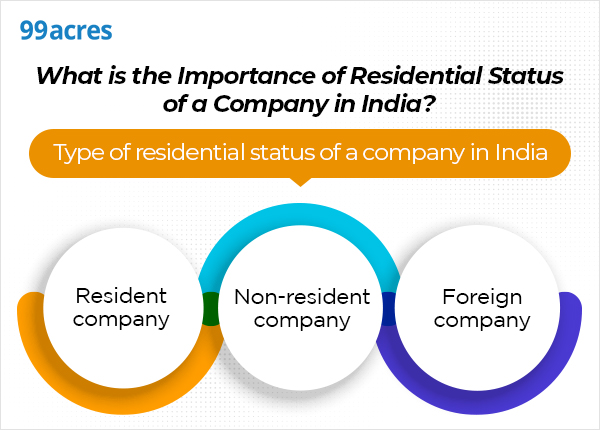 99acres

What is the Importance of Residential Status of a Company in India?

Type of residential status of a company in India

Resident company

Non-resident company

Foreign company